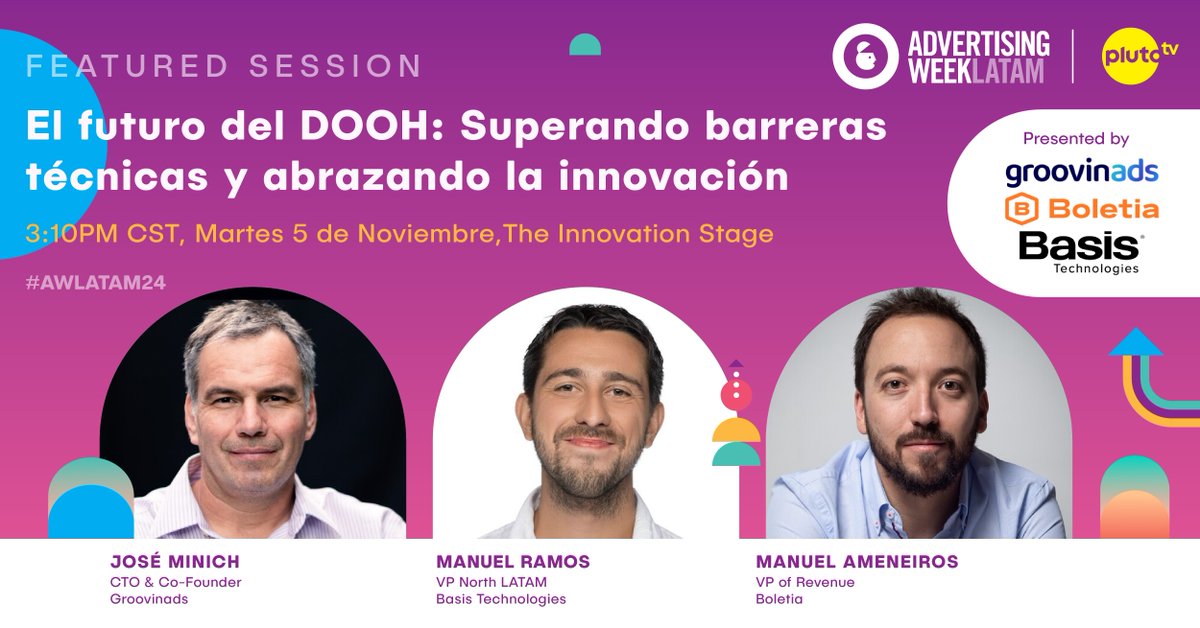 FEATURED SESSION

ADVERTISING WEEK LATAM

pluto tv

El futuro del DOOH: Superando barreras técnicas y abrazando la innovación

3:10PM CST, Martes 5 de Noviembre,The Innovation Stage

#AWLATAM24

Presented by
groovinads
Boletia
Basis Technologies

JOSÉ MINICH
CTO & Co-Founder
Groovinads

MANUEL RAMOS
VP North LATAM
Basis Technologies

MANUEL AMENEIROS
VP of Revenue
Boletia